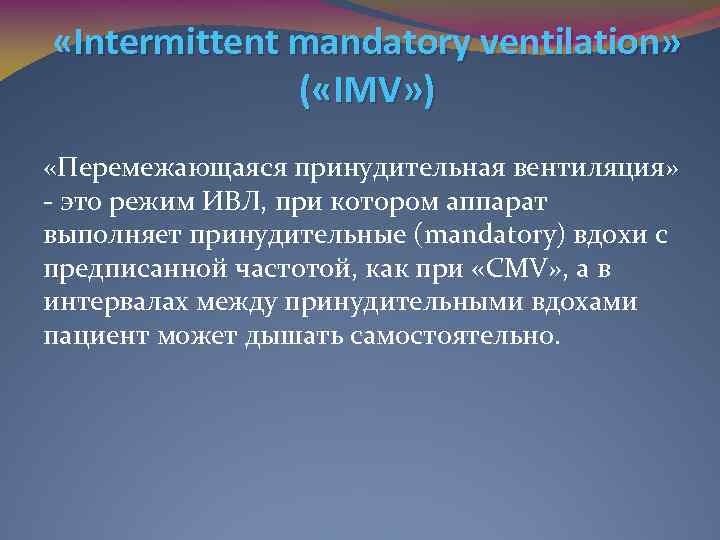 «Intermittent mandatory ventilation» («IMV»)

«Перемежающаяся принудительная вентиляция» - это режим ИВЛ, при котором аппарат выполняет принудительные (mandatory) вдохи с предписанной частотой, как при «CMV», а в интервалах между принудительными вдохами пациент может дышать самостоятельно.